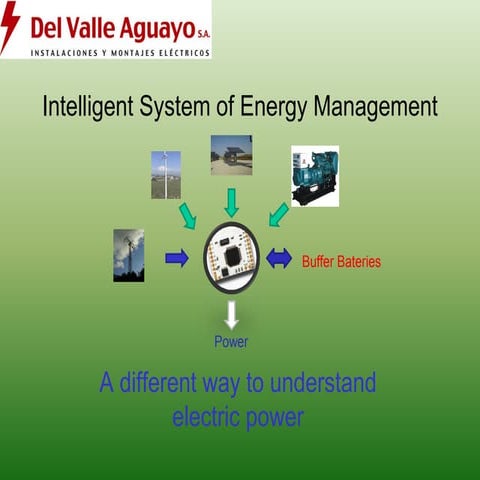 Del Valle Aguayo S.A.
INSTALACIONES Y MONTAJES ELÉCTRICOS

Intelligent System of Energy Management

Buffer Bateries

Power

A different way to understand electric power